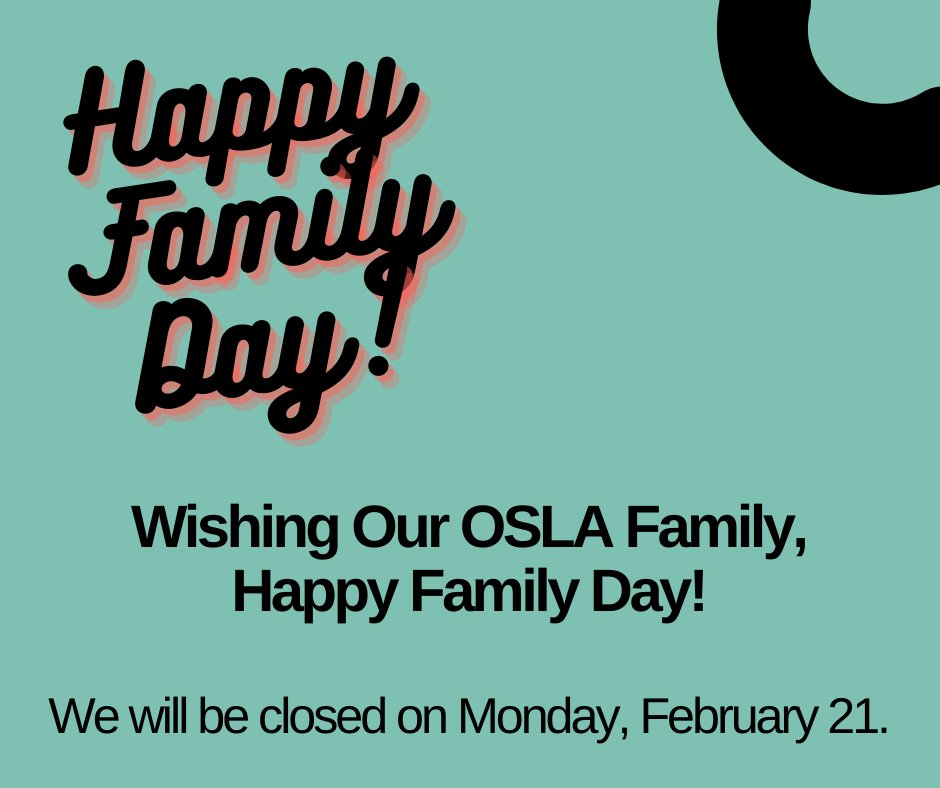 Happy Family Day!

Wishing Our OSLA Family, Happy Family Day!

We will be closed on Monday, February 21.